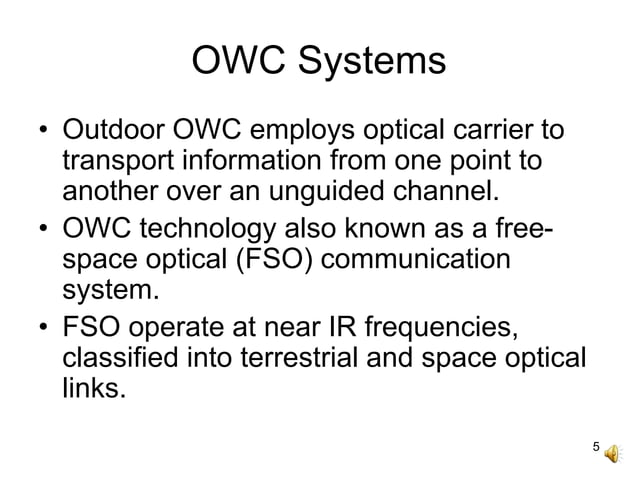 OWC Systems

• Outdoor OWC employs optical carrier to transport information from one point to another over an unguided channel.
• OWC technology also known as a free-space optical (FSO) communication system.
• FSO operate at near IR frequencies, classified into terrestrial and space optical links.

5